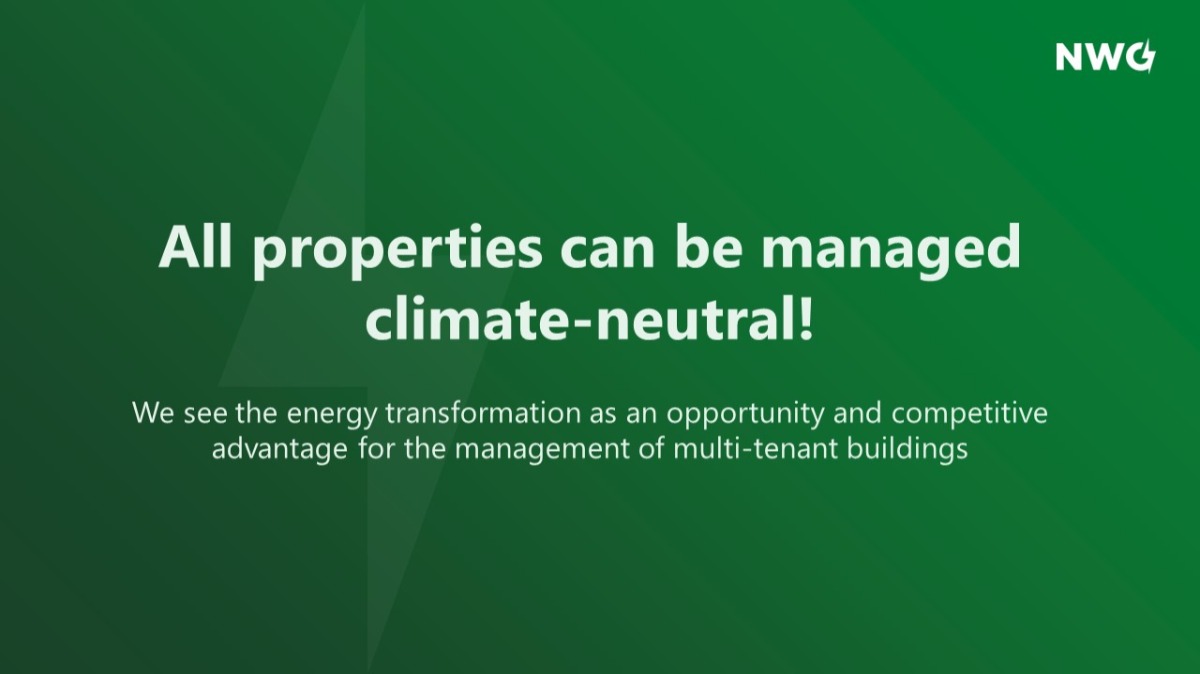 NWG

All properties can be managed climate-neutral!

We see the energy transformation as an opportunity and competitive advantage for the management of multi-tenant buildings